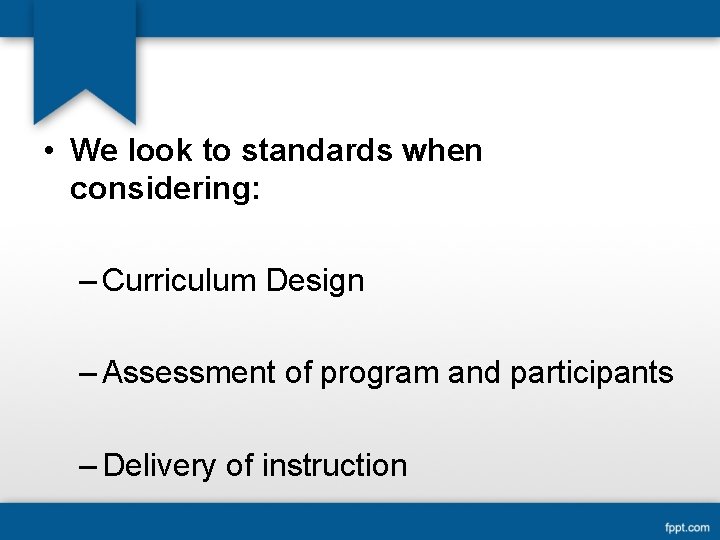 • We look to standards when considering:

– Curriculum Design

– Assessment of program and participants

– Delivery of instruction

fppt.com